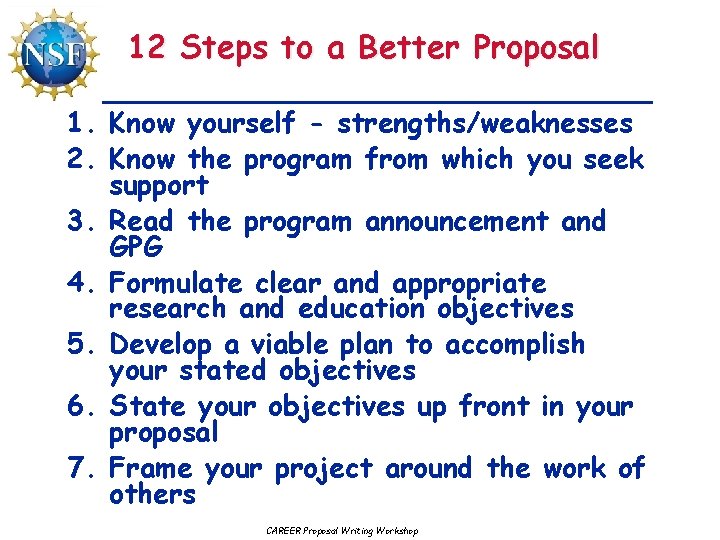 NSF

12 Steps to a Better Proposal

1. Know yourself - strengths/weaknesses
2. Know the program from which you seek support
3. Read the program announcement and GPG
4. Formulate clear and appropriate research and education objectives
5. Develop a viable plan to accomplish your stated objectives
6. State your objectives up front in your proposal
7. Frame your project around the work of others

CAREER Proposal Writing Workshop